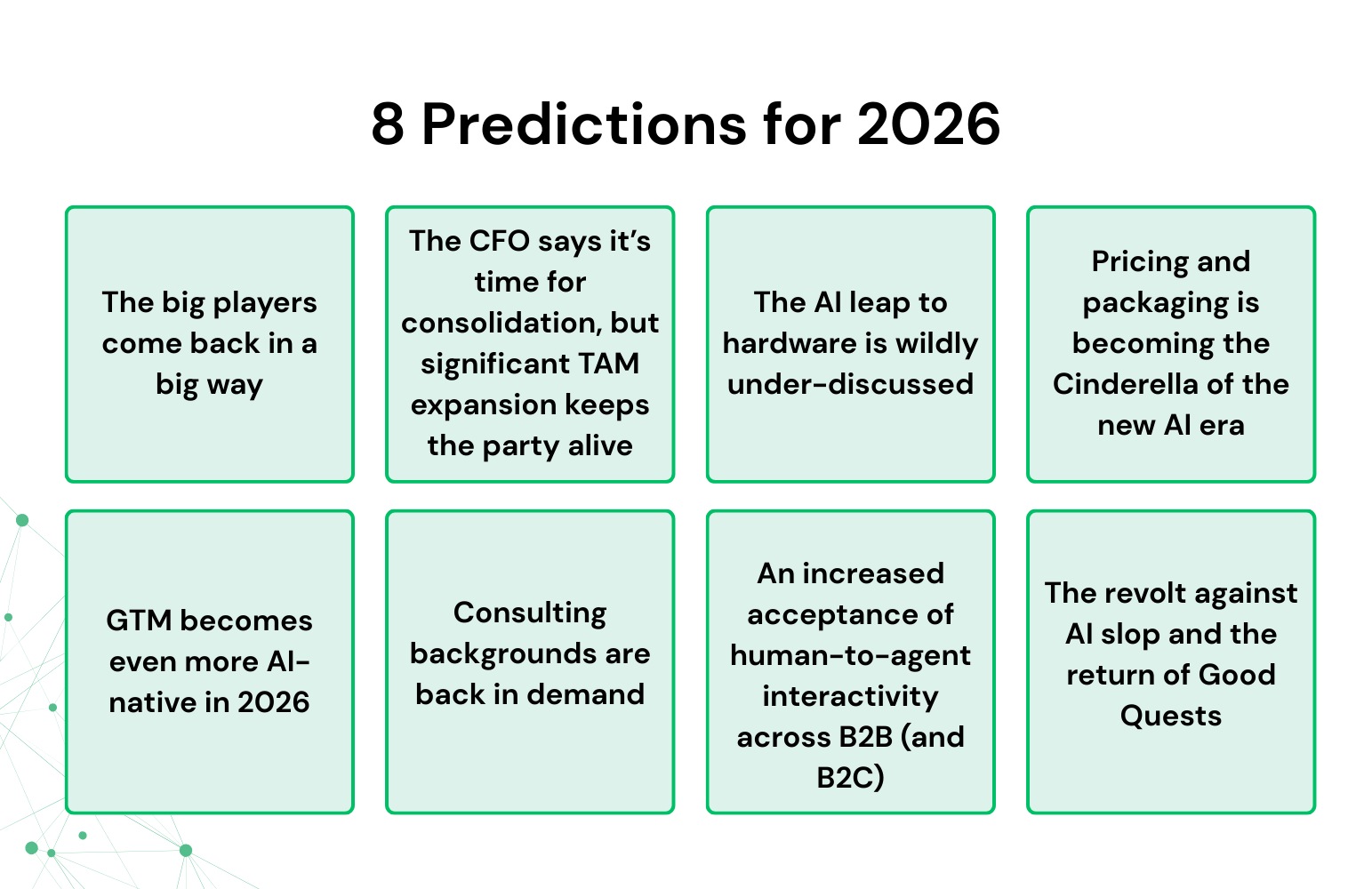 8 Predictions for 2026

The big players come back in a big way

The CFO says it’s time for consolidation, but significant TAM expansion keeps the party alive

The AI leap to hardware is wildly under-discussed

Pricing and packaging is becoming the Cinderella of the new AI era

GTM becomes even more AI-native in 2026

Consulting backgrounds are back in demand

An increased acceptance of human-to-agent interactivity across B2B (and B2C)

The revolt against AI slop and the return of Good Quests